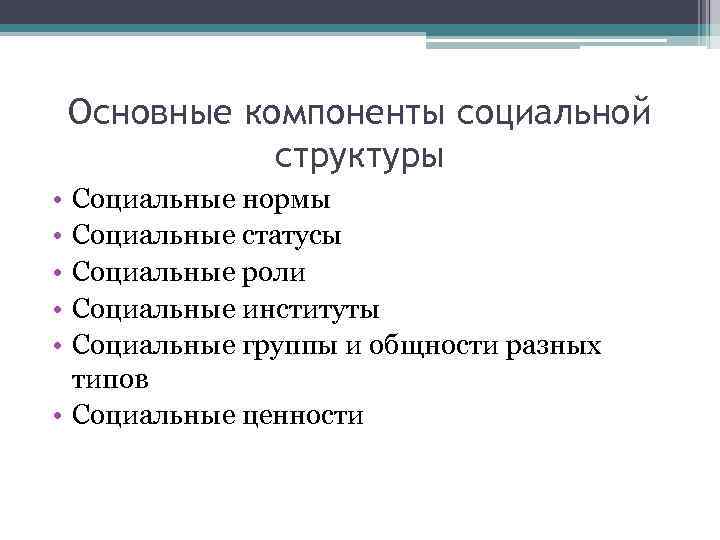 Основные компоненты социальной структуры

• Социальные нормы
• Социальные статусы
• Социальные роли
• Социальные институты
• Социальные группы и общности разных типов
• Социальные ценности